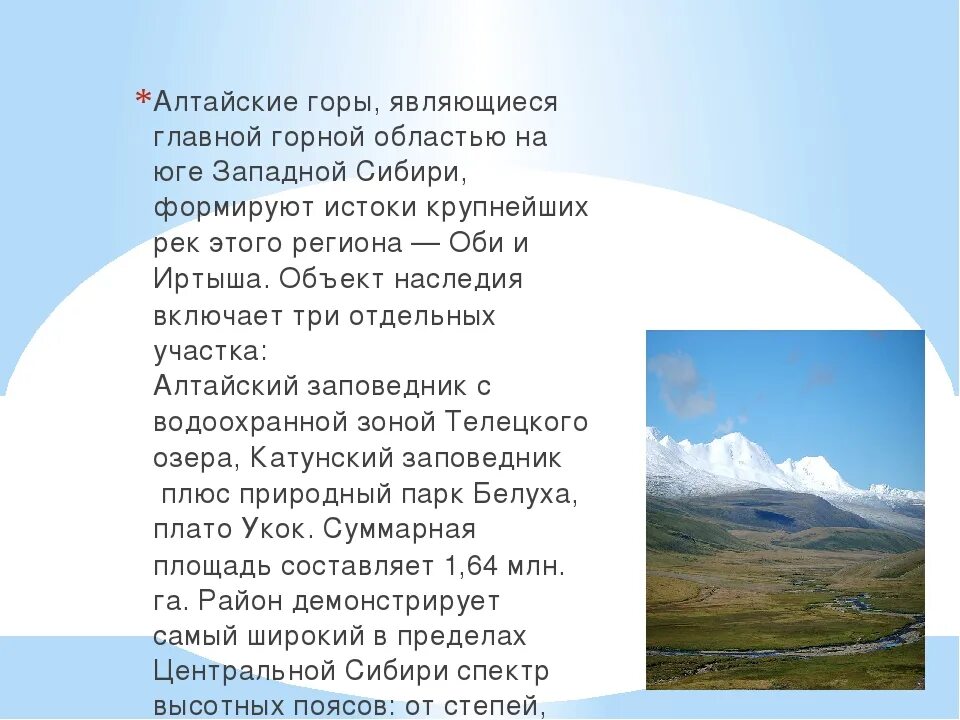 *Алтайские горы, являющиеся главной горной областью на юге Западной Сибири, формируют истоки крупнейших рек этого региона — Оби и Иртыша. Объект наследия включает три отдельных участка:
Алтайский заповедник с водоохранной зоной Телецкого озера, Катунский заповедник плюс природный парк Белуха, плато Укок. Суммарная площадь составляет 1,64 млн. га. Район демонстрирует самый широкий в пределах Центральной Сибири спектр высотных поясов: от степей,